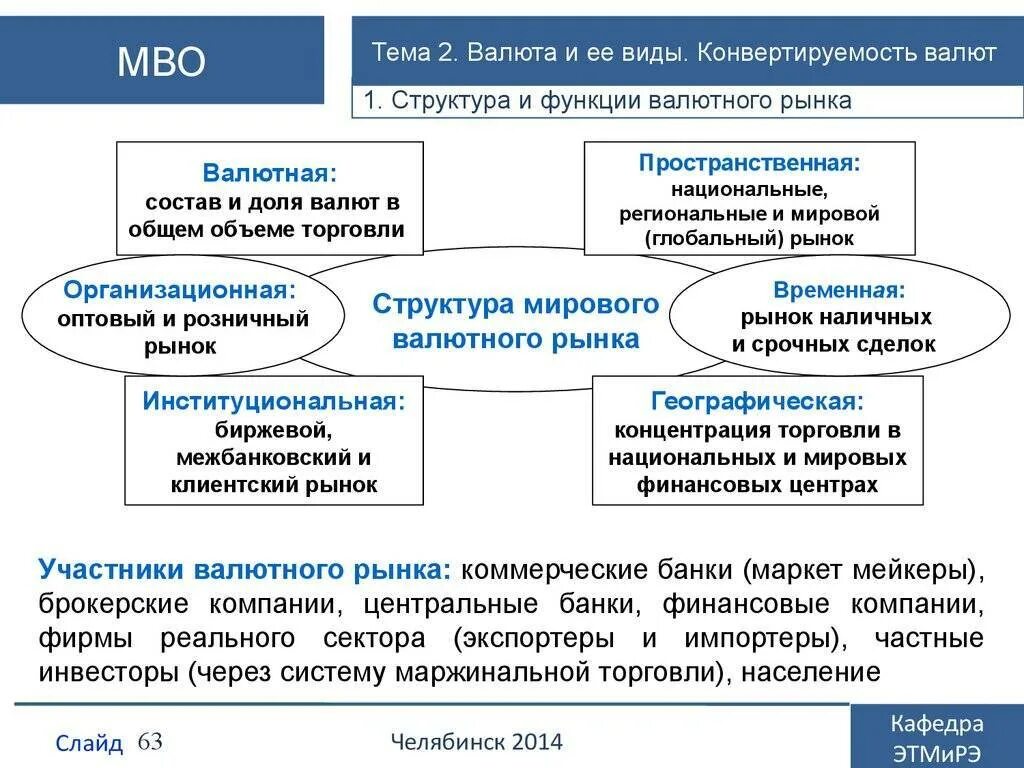 МВО

Тема 2. Валюта и ее виды. Конвертируемость валют

1. Структура и функции валютного рынка

Валютная:
состав и доля валют в общем объеме торговли

Пространственная:
национальные, региональные и мировой (глобальный) рынок

Организационная:
оптовый и розничный рынок

Структура мирового валютного рынка

Временная:
рынок наличных и срочных сделок

Институциональная:
биржевой, межбанковский и клиентский рынок

Географическая:
концентрация торговли в национальных и мировых финансовых центрах

Участники валютного рынка: коммерческие банки (маркет мейкеры), брокерские компании, центральные банки, финансовые компании, фирмы реального сектора (экспортеры и импортеры), частные инвесторы (через систему маржинальной торговли), население

Слайд 63

Челябинск 2014

Кафедра ЭТМиРЭ